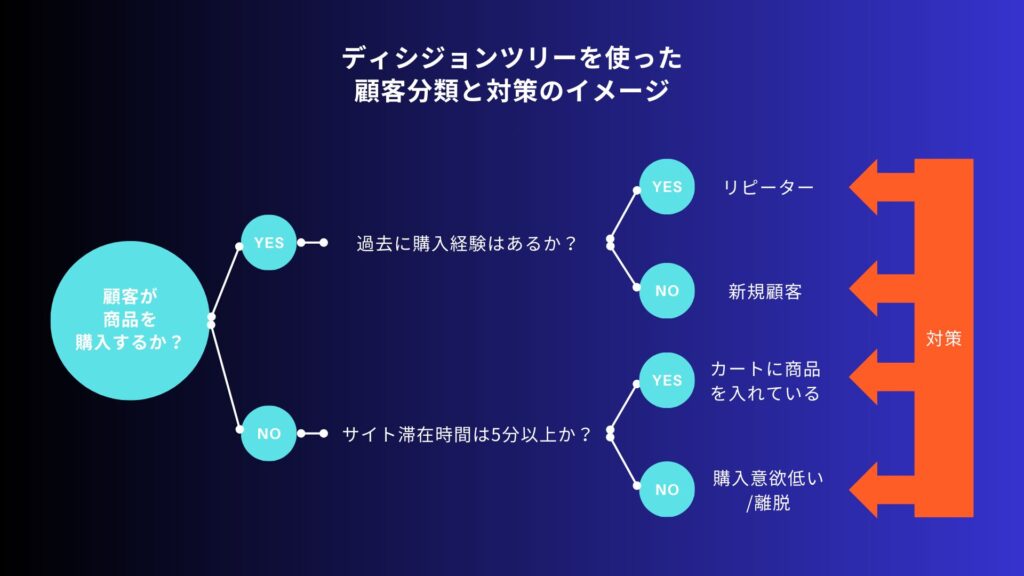 ディシジョンツリーを使った
顧客分類と対策のイメージ

顧客が
商品を
購入するか？

YES

過去に購入経験はあるか？

YES

リピーター

NO

新規顧客

NO

サイト滞在時間は5分以上か？

YES

カートに商品
を入れている

NO

購入意欲低い
/離脱

対策